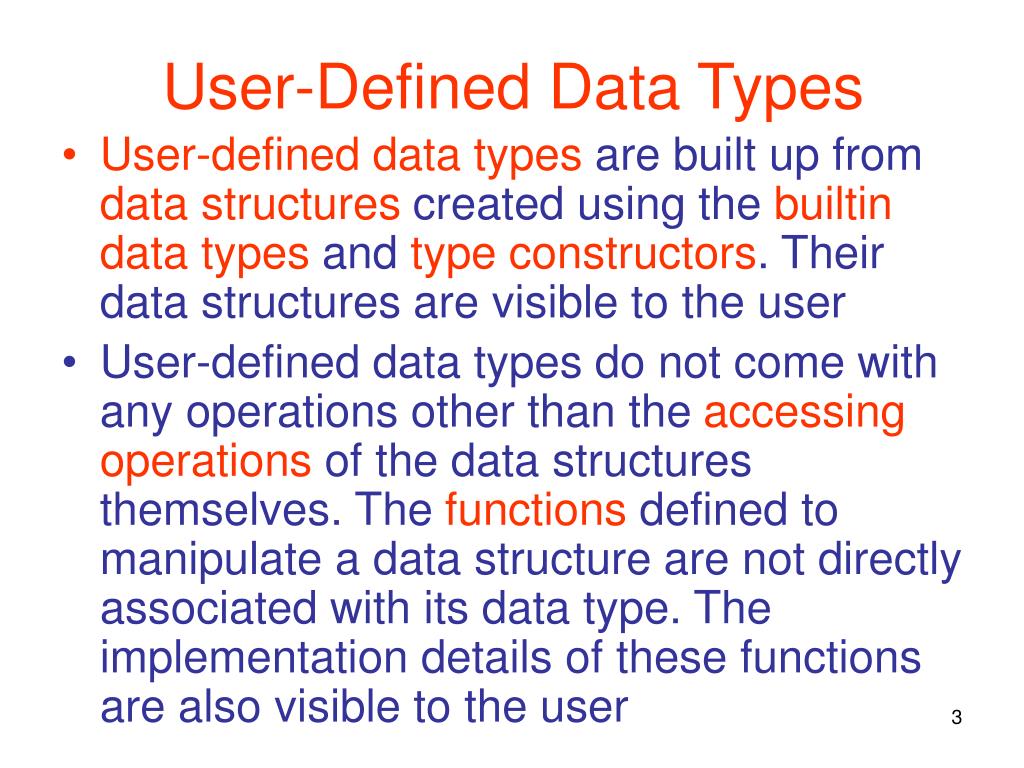 User-Defined Data Types

• User-defined data types are built up from data structures created using the builtin data types and type constructors. Their data structures are visible to the user

• User-defined data types do not come with any operations other than the accessing operations of the data structures themselves. The functions defined to manipulate a data structure are not directly associated with its data type. The implementation details of these functions are also visible to the user

3